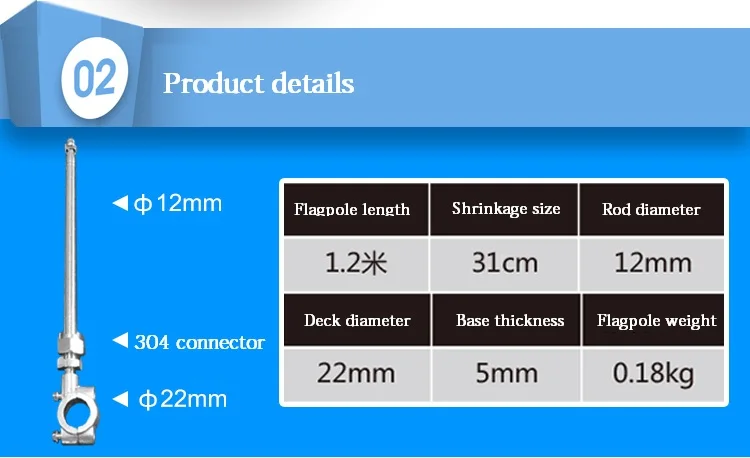 02 Product details

◀ ф12mm

◀ 304 connector

◀ ф22mm

| Flagpole length | Shrinkage size | Rod diameter |
|---|---|---|
| 1.2米 | 31cm | 12mm |
| Deck diameter | Base thickness | Flagpole weight |
| 22mm | 5mm | 0.18kg |